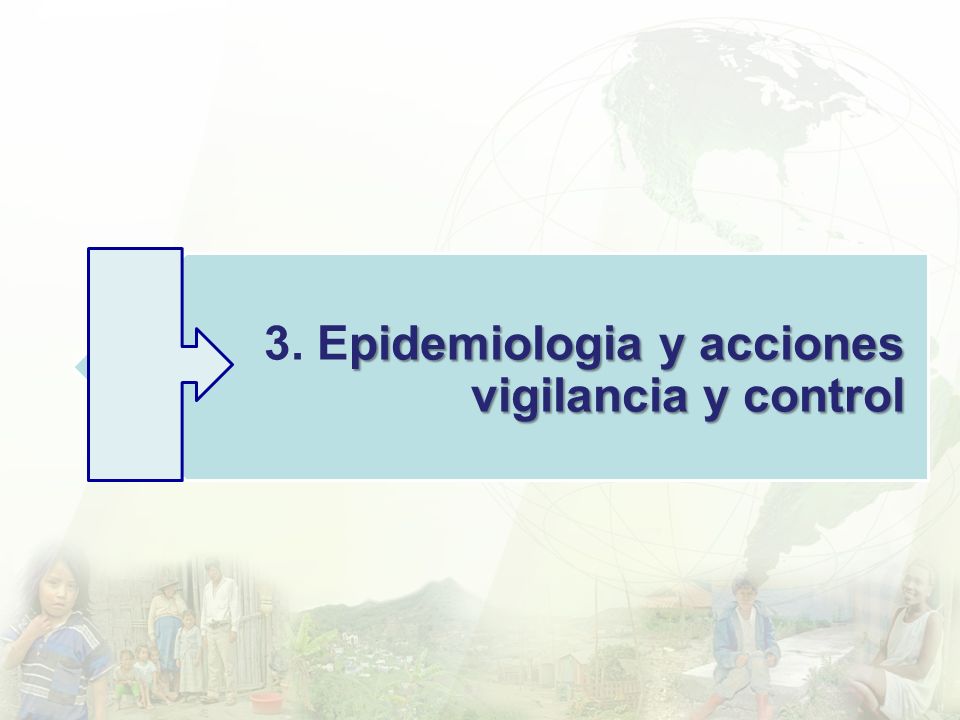 3. Epidemiologia y acciones vigilancia y control